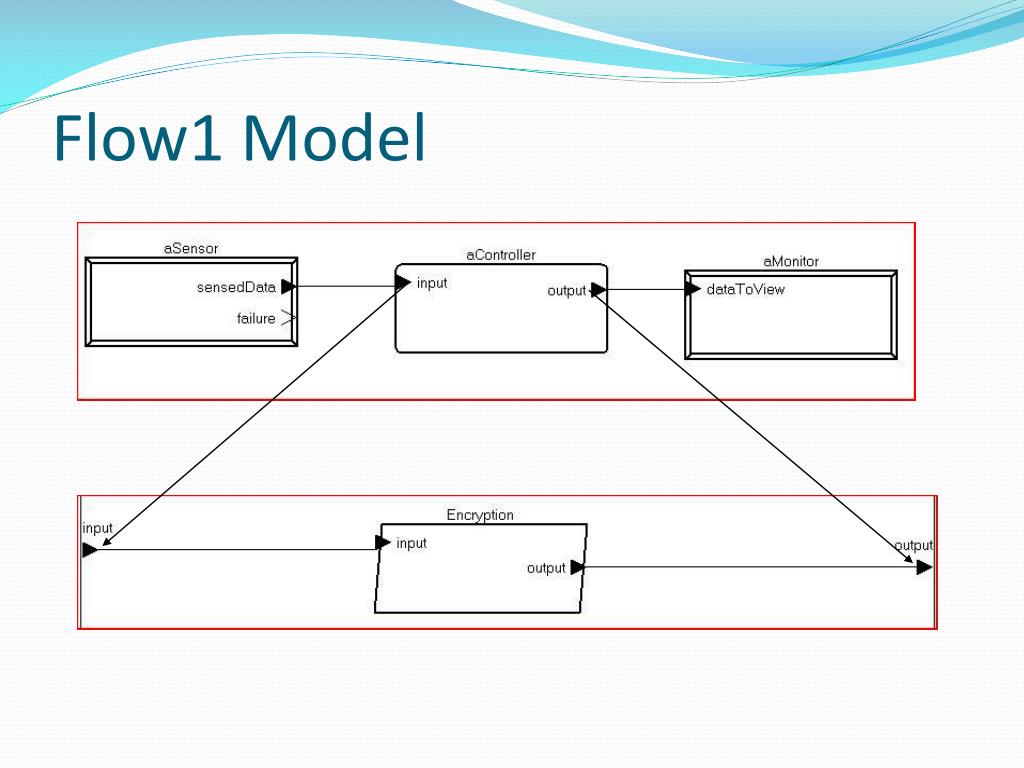 Flow1 Model

aSensor
sensedData
failure

aController
input
output

aMonitor
dataToView

input

Encryption
input
output

output